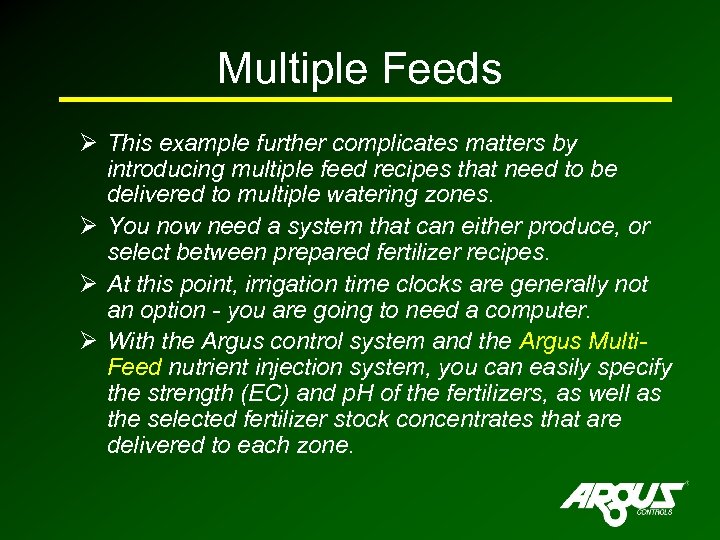 Multiple Feeds

➢ This example further complicates matters by introducing multiple feed recipes that need to be delivered to multiple watering zones.

➢ You now need a system that can either produce, or select between prepared fertilizer recipes.

➢ At this point, irrigation time clocks are generally not an option - you are going to need a computer.

➢ With the Argus control system and the Argus Multi-Feed nutrient injection system, you can easily specify the strength (EC) and pH of the fertilizers, as well as the selected fertilizer stock concentrates that are delivered to each zone.

ARGUS CONTROLS